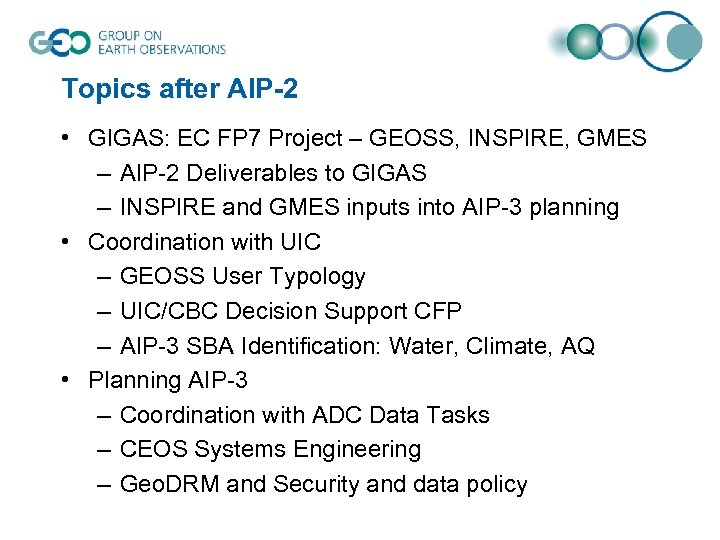 GEO GROUP ON EARTH OBSERVATIONS

Topics after AIP-2

• GIGAS: EC FP7 Project – GEOSS, INSPIRE, GMES
– AIP-2 Deliverables to GIGAS
– INSPIRE and GMES inputs into AIP-3 planning
• Coordination with UIC
– GEOSS User Typology
– UIC/CBC Decision Support CFP
– AIP-3 SBA Identification: Water, Climate, AQ
• Planning AIP-3
– Coordination with ADC Data Tasks
– CEOS Systems Engineering
– GeoDRM and Security and data policy